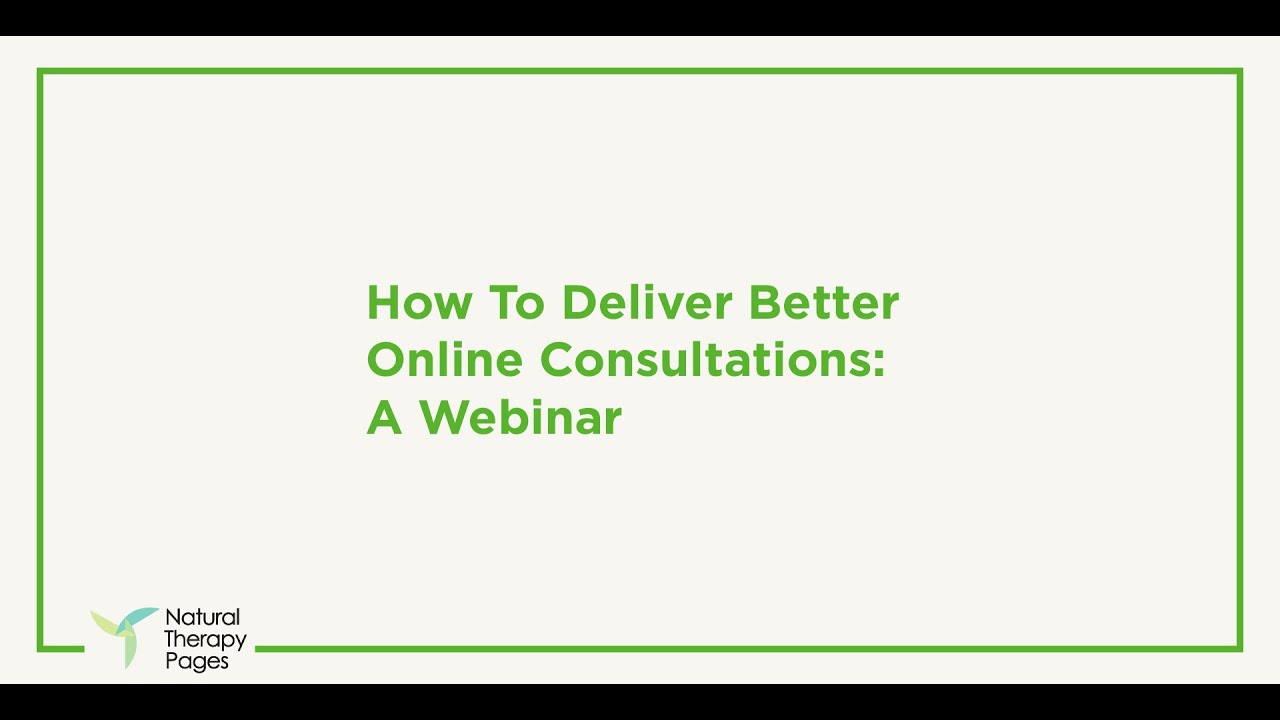 How To Deliver Better Online Consultations: A Webinar

Natural Therapy Pages